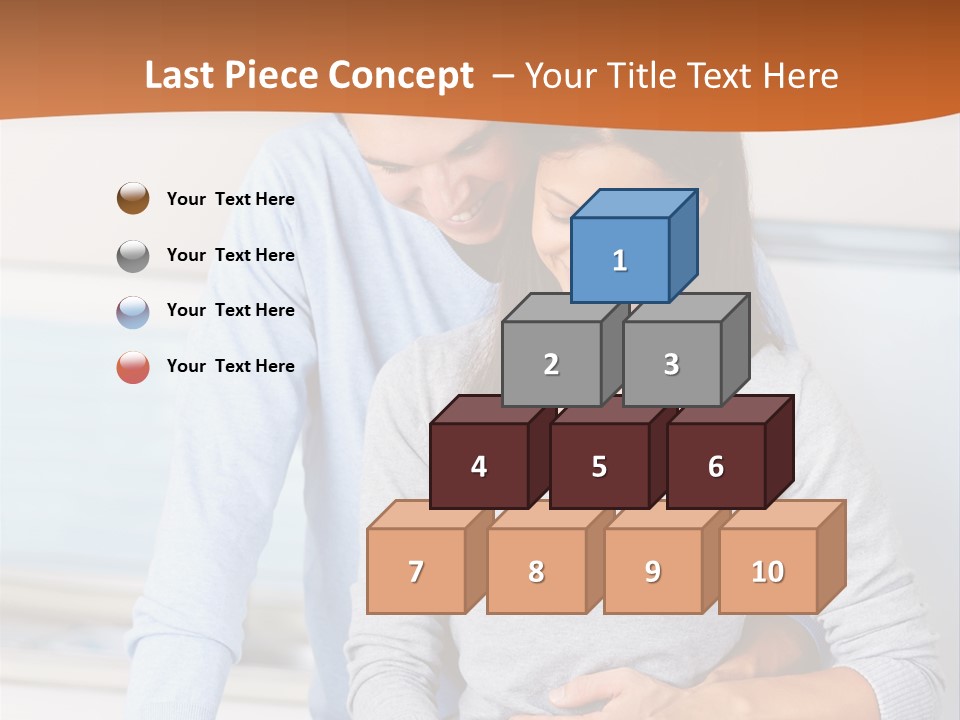 Last Piece Concept – Your Title Text Here

Your Text Here

Your Text Here

Your Text Here

Your Text Here

1

2 3

4 5 6

7 8 9 10